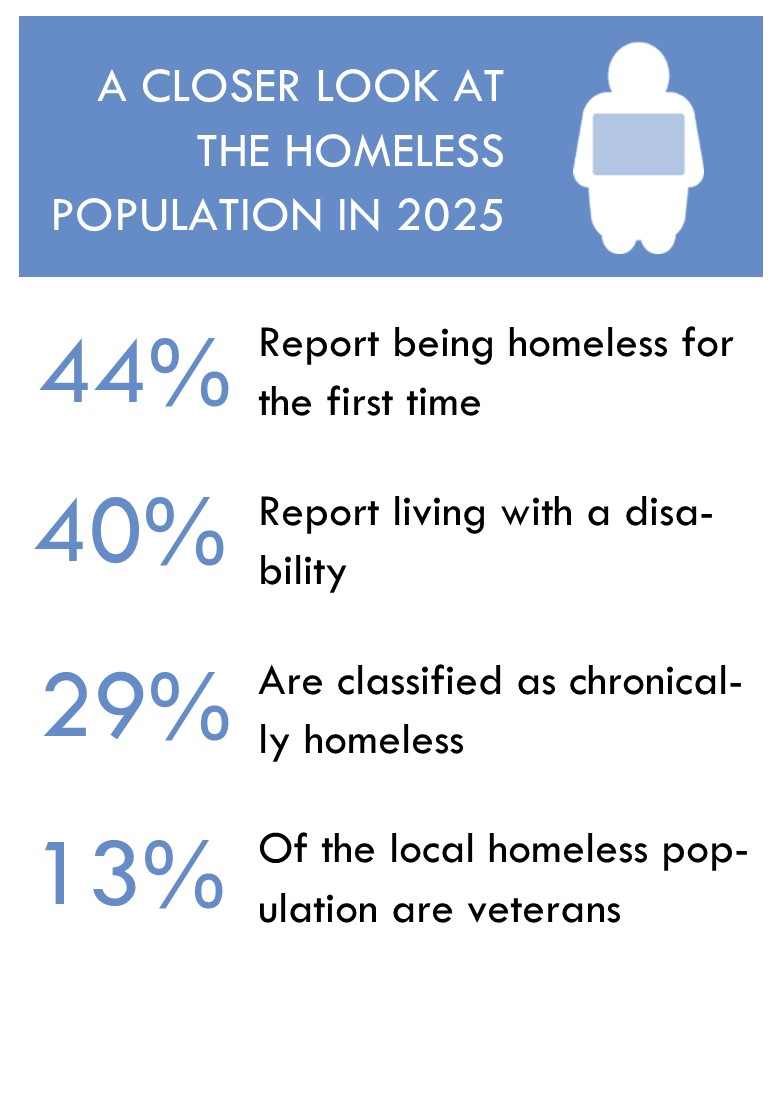 A CLOSER LOOK AT THE HOMELESS POPULATION IN 2025

44% Report being homeless for the first time

40% Report living with a disability

29% Are classified as chronically homeless

13% Of the local homeless population are veterans